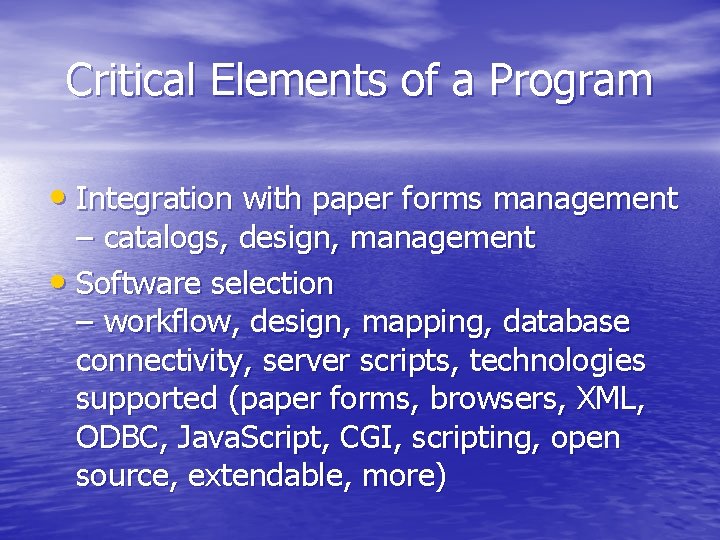 Critical Elements of a Program

• Integration with paper forms management – catalogs, design, management

• Software selection – workflow, design, mapping, database connectivity, server scripts, technologies supported (paper forms, browsers, XML, ODBC, JavaScript, CGI, scripting, open source, extendable, more)